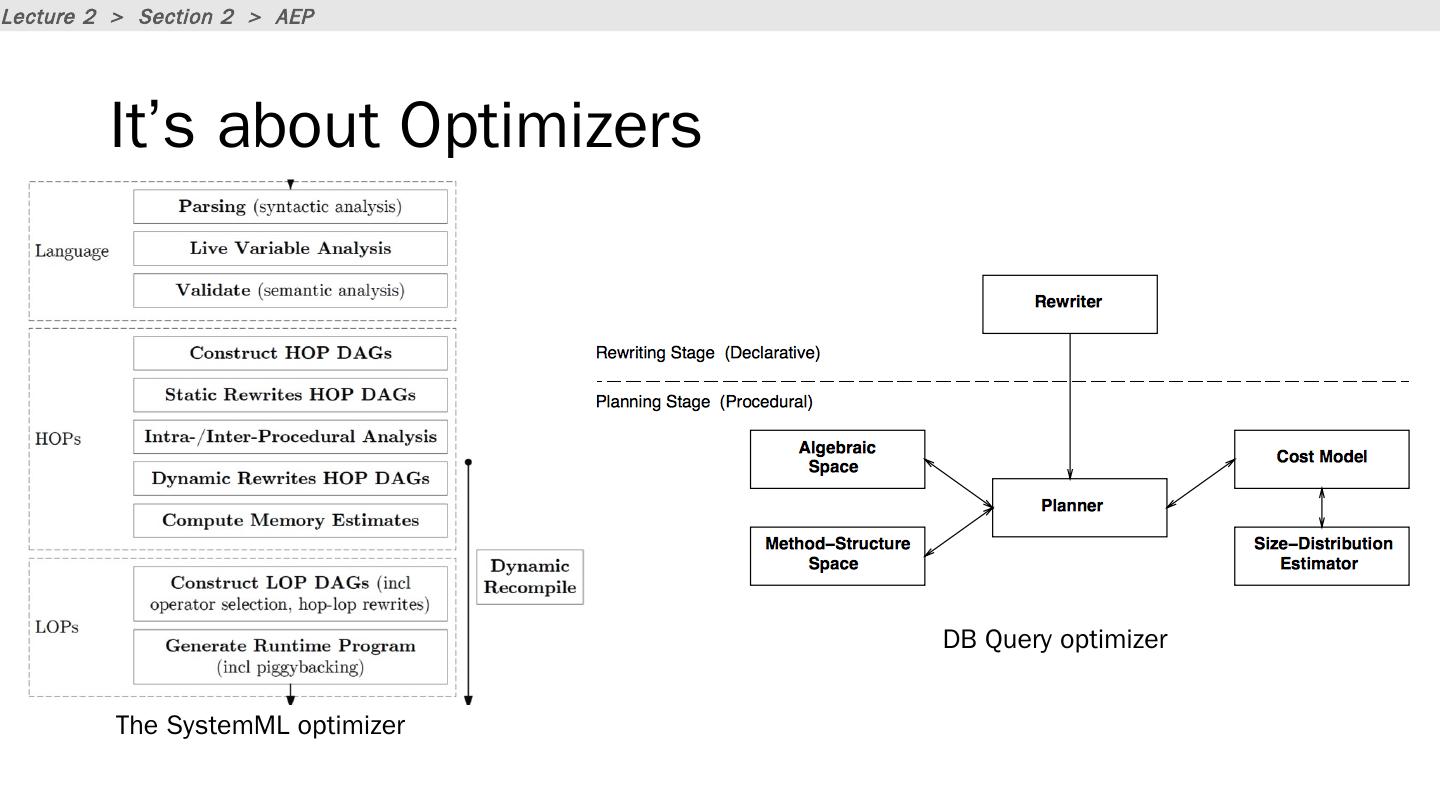 Lecture 2 > Section 2 > AEP

It's about Optimizers

Language
Parsing (syntactic analysis)
Live Variable Analysis
Validate (semantic analysis)

HOPs
Construct HOP DAGs
Static Rewrites HOP DAGs
Intra-/Inter-Procedural Analysis
Dynamic Rewrites HOP DAGs
Compute Memory Estimates

LOPs
Construct LOP DAGs (incl operator selection, hop-lop rewrites)
Generate Runtime Program (incl piggybacking)

Dynamic Recompile

The SystemML optimizer

Rewriter
Rewriting Stage (Declarative)
Planning Stage (Procedural)
Algebraic Space
Method–Structure Space
Planner
Cost Model
Size–Distribution Estimator

DB Query optimizer